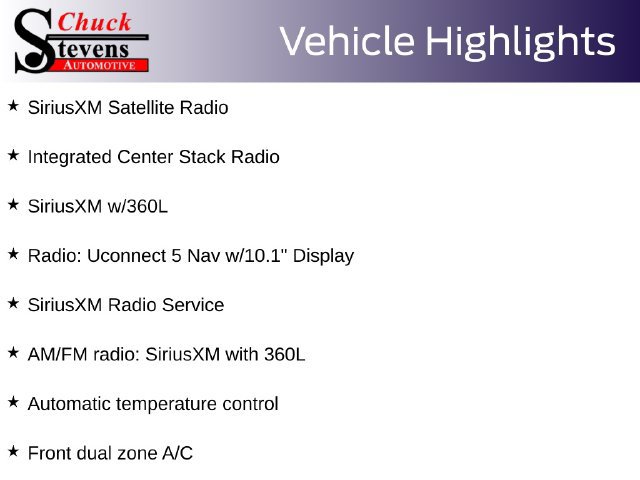 Chuck
Stevens
AUTOMOTIVE

Vehicle Highlights

★ SiriusXM Satellite Radio

★ Integrated Center Stack Radio

★ SiriusXM w/360L

★ Radio: Uconnect 5 Nav w/10.1" Display

★ SiriusXM Radio Service

★ AM/FM radio: SiriusXM with 360L

★ Automatic temperature control

★ Front dual zone A/C